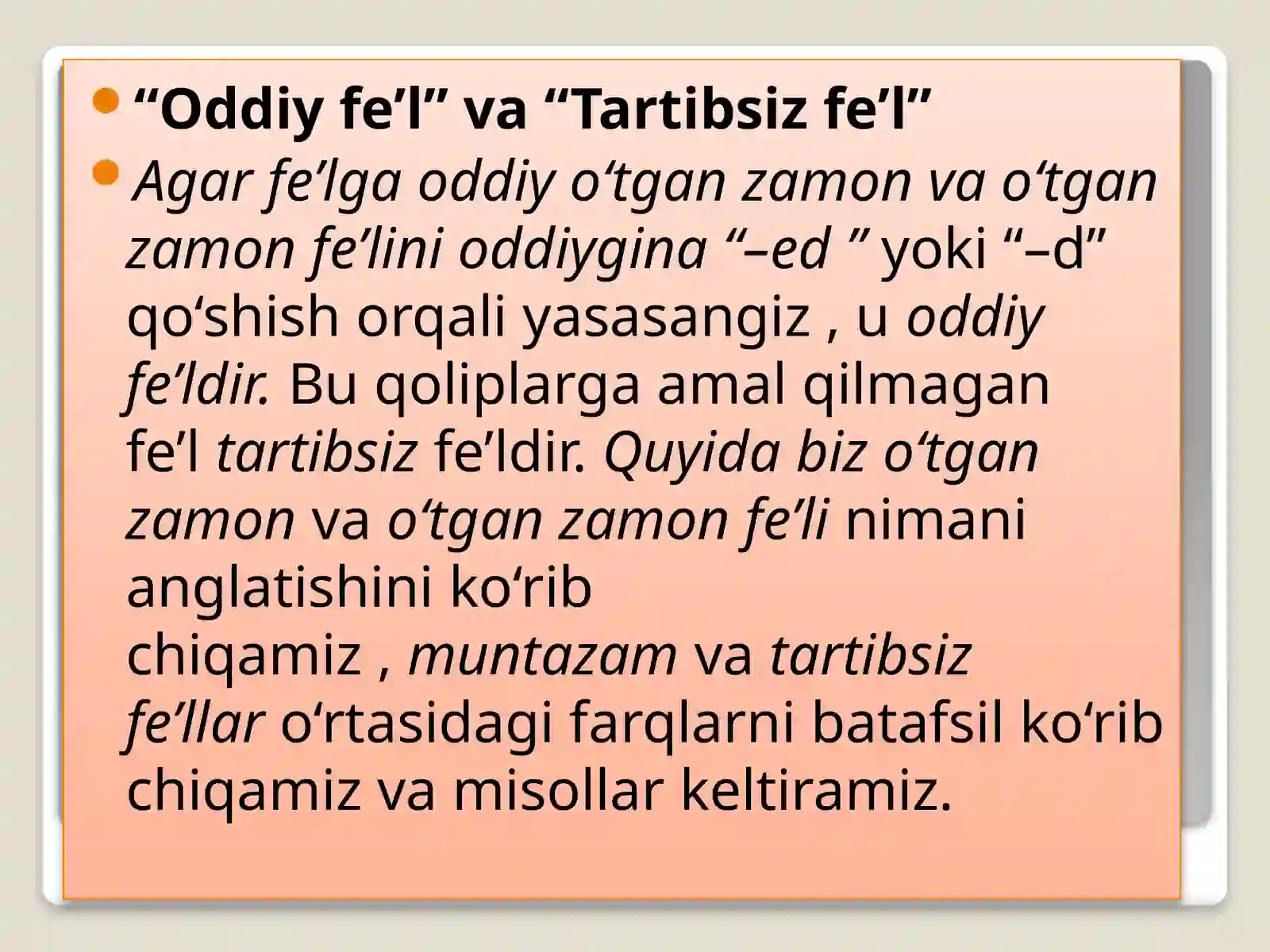 “Oddiy fe’l” va “Tartibsiz fe’l”

Agar fe’lga oddiy o‘tgan zamon va o‘tgan zamon fe’lini oddiygina “–ed ” yoki “–d” qo‘shish orqali yasasangiz , u oddiy fe’ldir. Bu qoliplarga amal qilmagan fe’l tartibsiz fe’ldir. Quyida biz o‘tgan zamon va o‘tgan zamon fe’li nimani anglatishini ko‘rib chiqamiz , muntazam va tartibsiz fe’llar o‘rtasidagi farqlarni batafsil ko‘rib chiqamiz va misollar keltiramiz.